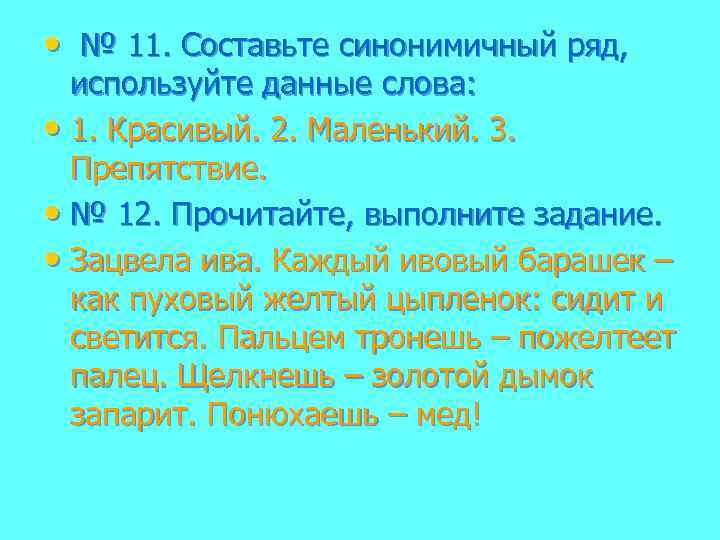 • № 11. Составьте синонимичный ряд, используйте данные слова:

• 1. Красивый. 2. Маленький. 3. Препятствие.

• № 12. Прочитайте, выполните задание.

• Зацвела ива. Каждый ивовый барашек – как пуховый желтый цыпленок: сидит и светится. Пальцем тронешь – пожелтеет палец. Щелкнешь – золотой дымок запарит. Понюхаешь – мед!